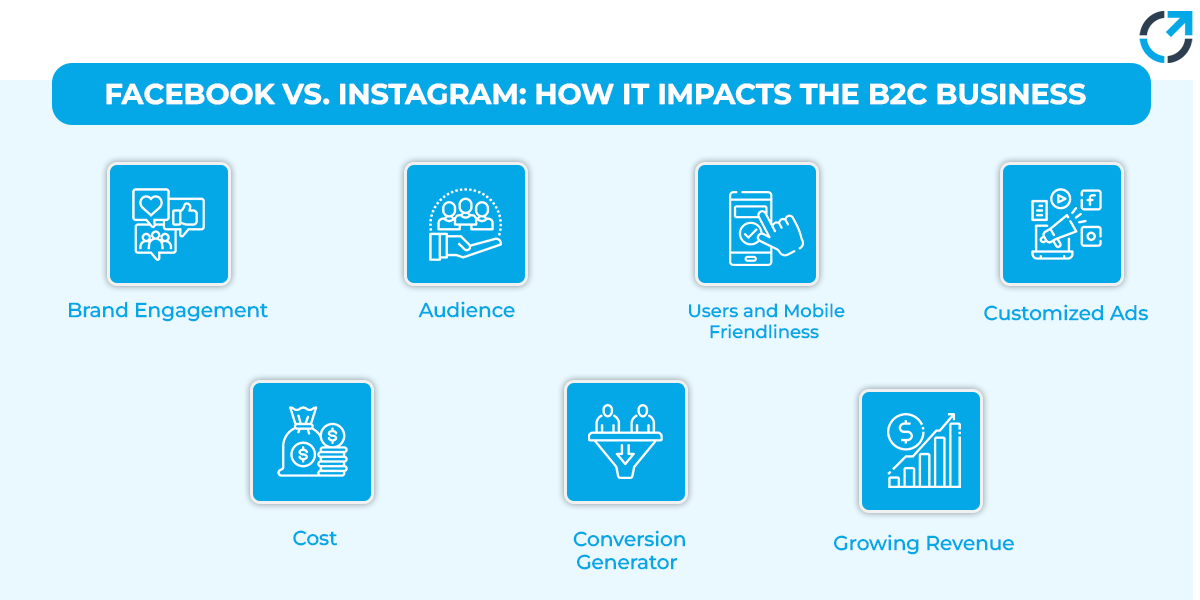 FACEBOOK VS. INSTAGRAM: HOW IT IMPACTS THE B2C BUSINESS

Brand Engagement

Audience

Users and Mobile Friendliness

Customized Ads

Cost

Conversion Generator

Growing Revenue